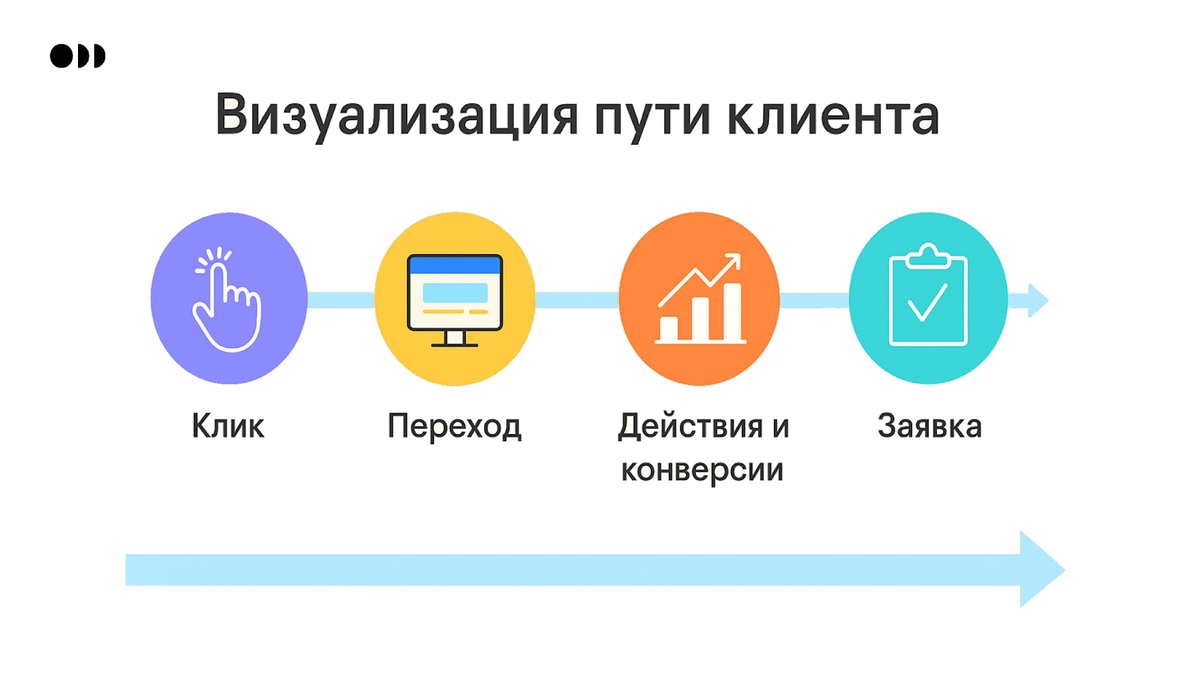 Визуализация пути клиента

Клик

Переход

Действия и конверсии

Заявка